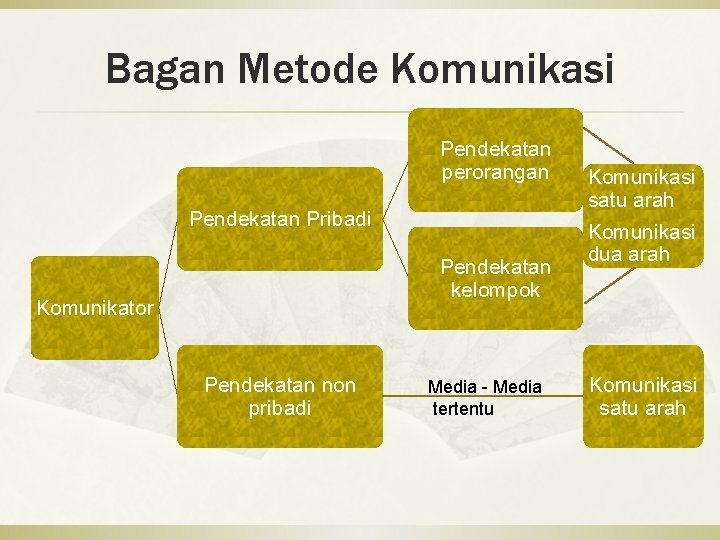 Bagan Metode Komunikasi

Komunikator

Pendekatan Pribadi

Pendekatan perorangan

Pendekatan kelompok

Komunikasi satu arah

Komunikasi dua arah

Pendekatan non pribadi

Media - Media tertentu

Komunikasi satu arah